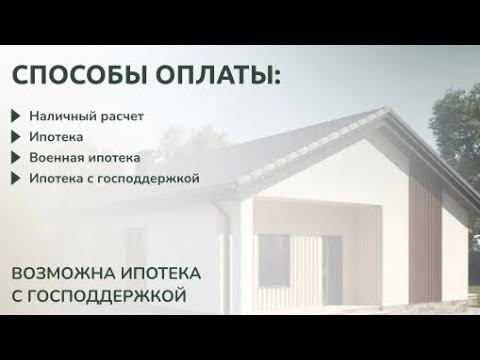 СПОСОБЫ ОПЛАТЫ:

Наличный расчет
Ипотека
Военная ипотека
Ипотека с господдержкой

ВОЗМОЖНА ИПОТЕКА С ГОСПОДДЕРЖКОЙ